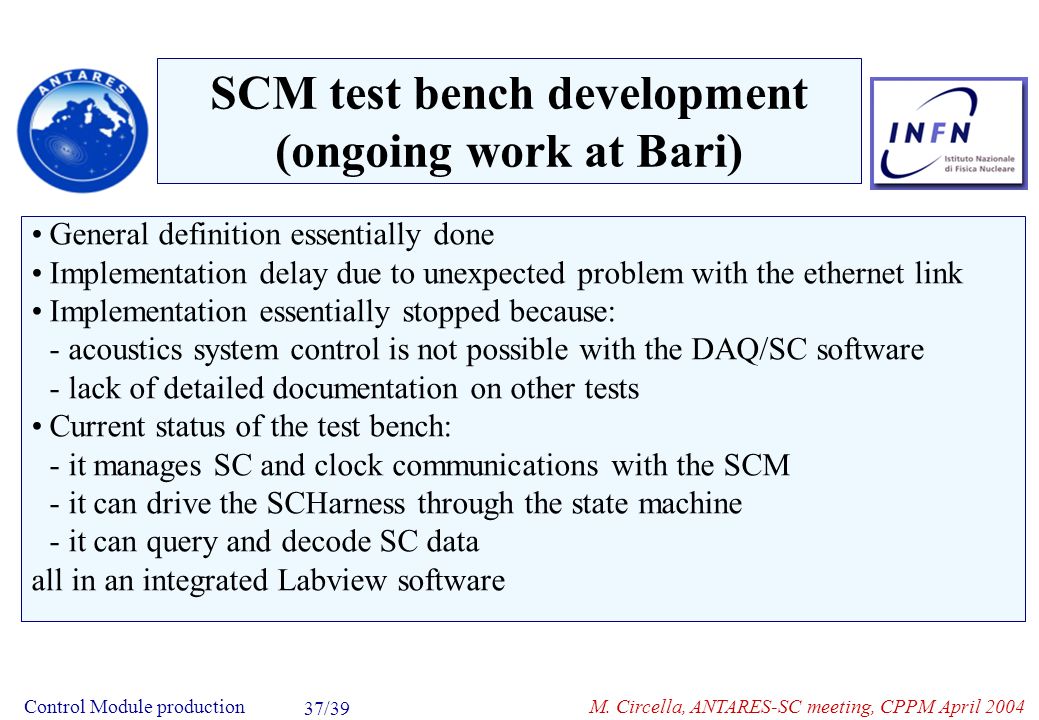 ANTARES

SCM test bench development (ongoing work at Bari)

INFN Istituto Nazionale di Fisica Nucleare

• General definition essentially done
• Implementation delay due to unexpected problem with the ethernet link
• Implementation essentially stopped because:
- acoustics system control is not possible with the DAQ/SC software
- lack of detailed documentation on other tests
• Current status of the test bench:
- it manages SC and clock communications with the SCM
- it can drive the SCHarness through the state machine
- it can query and decode SC data
all in an integrated Labview software

Control Module production 37/39 M. Circella, ANTARES-SC meeting, CPPM April 2004